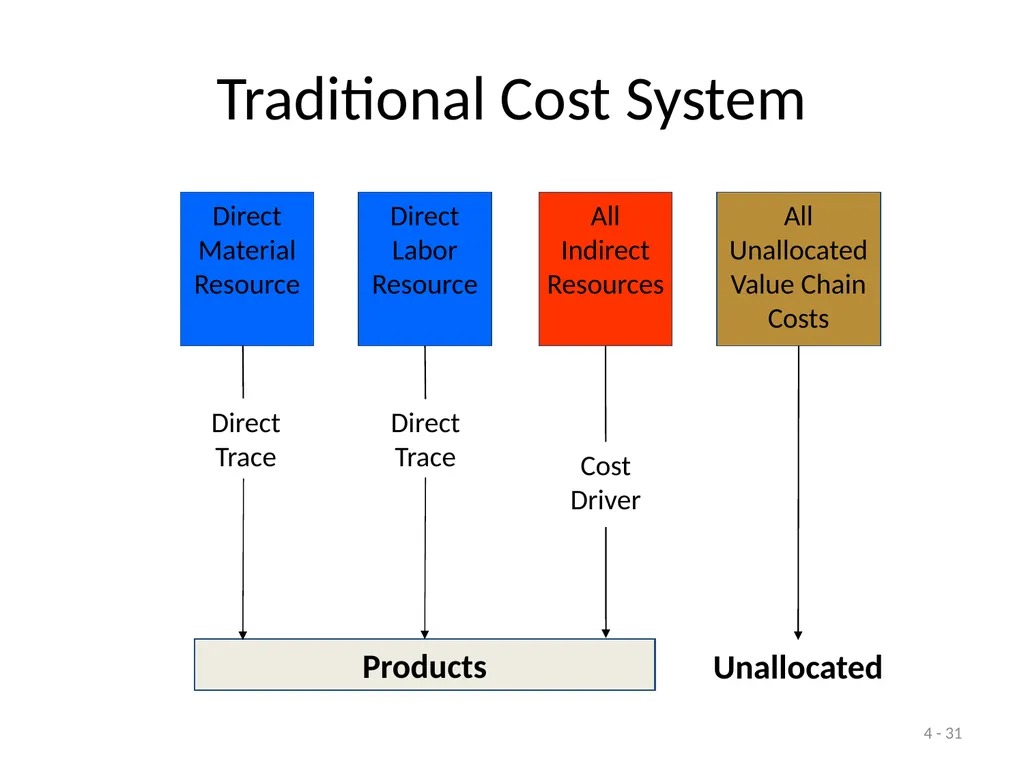 Traditional Cost System

Direct Material Resource

Direct Labor Resource

All Indirect Resources

All Unallocated Value Chain Costs

Direct Trace

Direct Trace

Cost Driver

Products

Unallocated

4 - 31